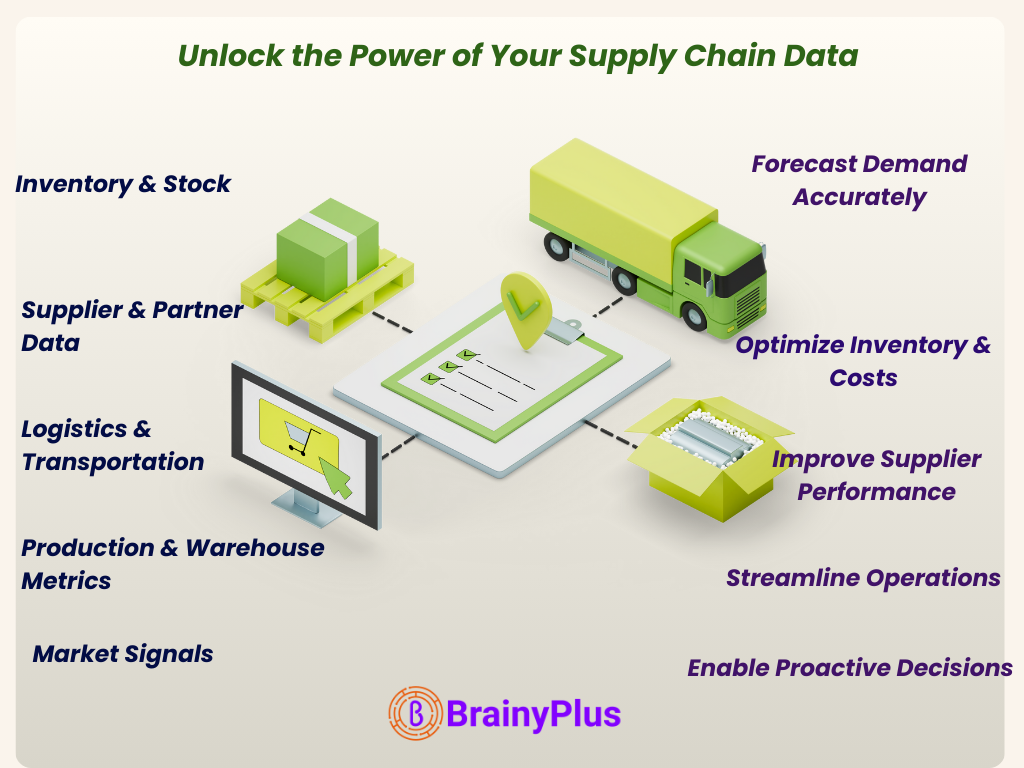 Unlock the Power of Your Supply Chain Data

Inventory & Stock

Supplier & Partner Data

Logistics & Transportation

Production & Warehouse Metrics

Market Signals

Forecast Demand Accurately

Optimize Inventory & Costs

Improve Supplier Performance

Streamline Operations

Enable Proactive Decisions

BrainyPlus